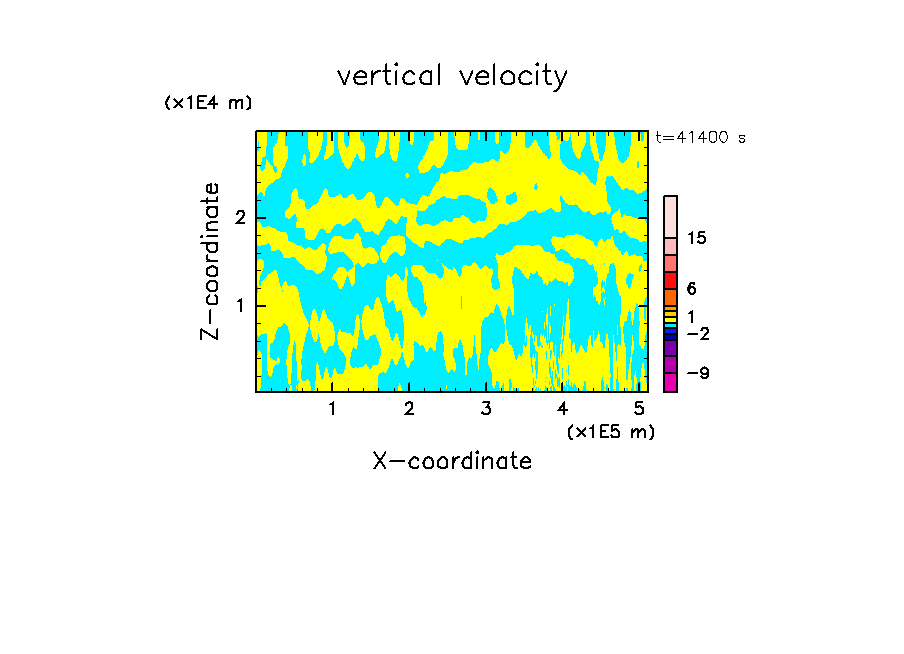 vertical velocity

(x1E4 m)

t=41400 s

Z-coordinate

2

1

15

6

1

−2

−9

1 2 3 4 5

(x1E5 m)

X-coordinate